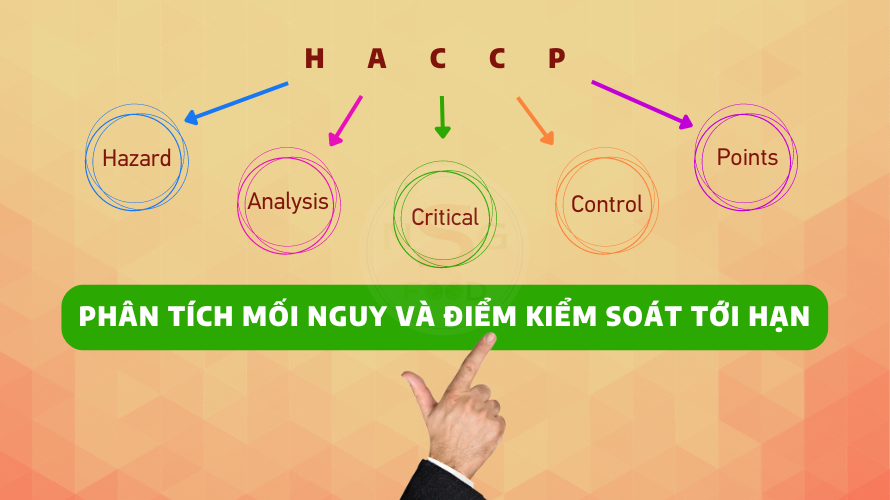 H A C C P

Hazard

Analysis

Critical

Control

Points

PHÂN TÍCH MỐI NGUY VÀ ĐIỂM KIỂM SOÁT TỚI HẠN